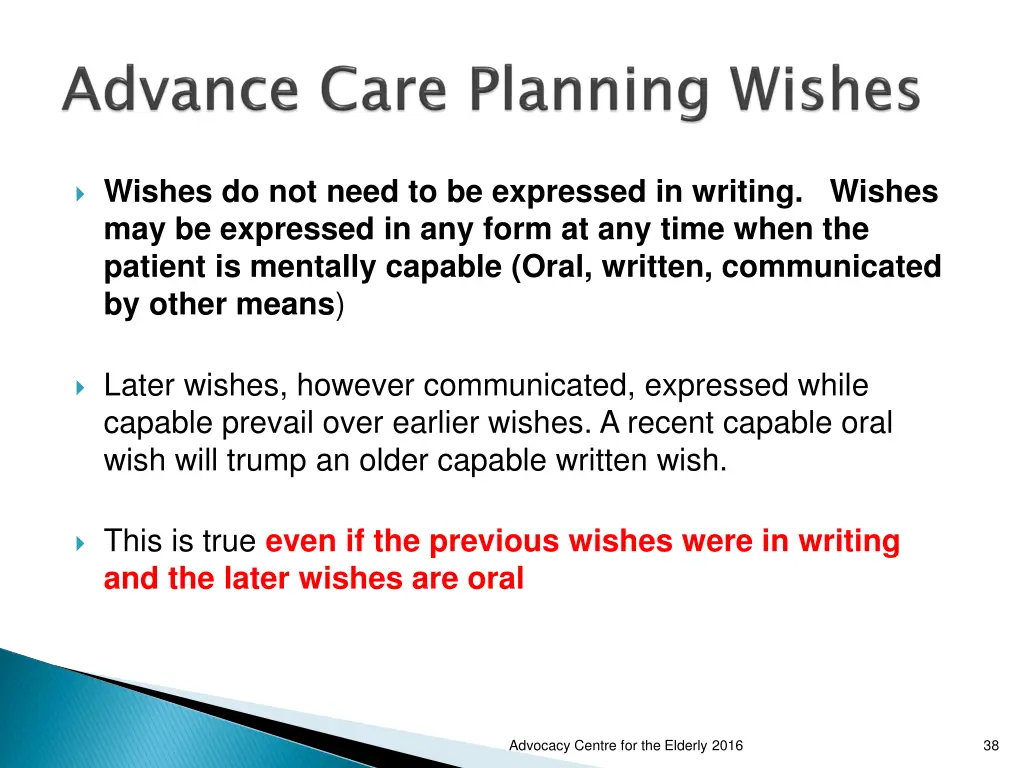 Advance Care Planning Wishes

Wishes do not need to be expressed in writing. Wishes may be expressed in any form at any time when the patient is mentally capable (Oral, written, communicated by other means)

Later wishes, however communicated, expressed while capable prevail over earlier wishes. A recent capable oral wish will trump an older capable written wish.

This is true even if the previous wishes were in writing and the later wishes are oral

Advocacy Centre for the Elderly 2016

38